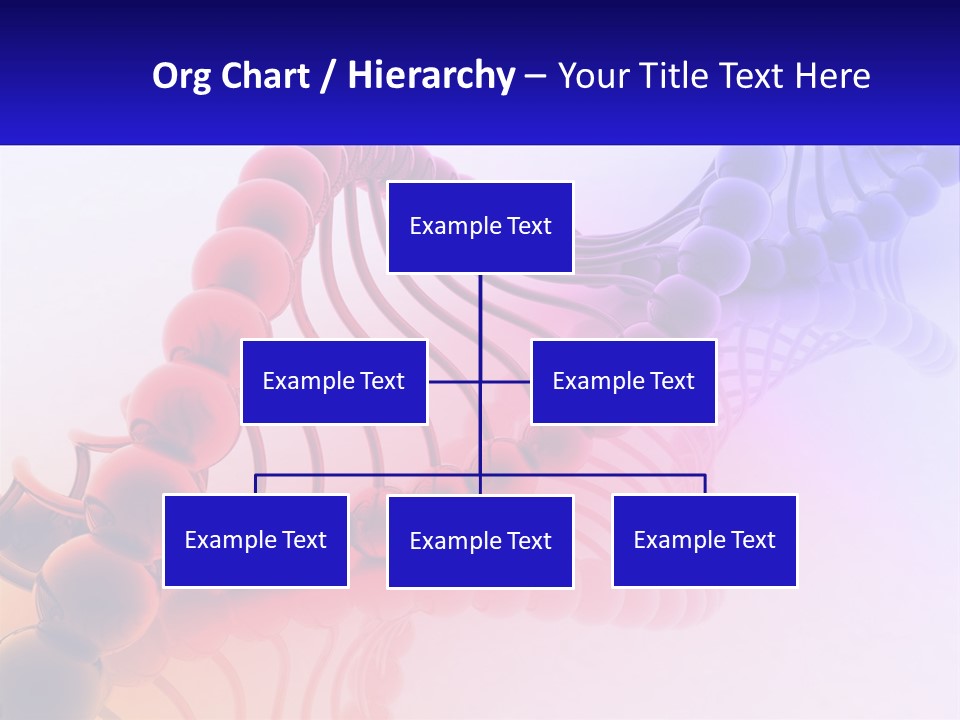 Org Chart / Hierarchy – Your Title Text Here

Example Text

Example Text

Example Text

Example Text

Example Text

Example Text